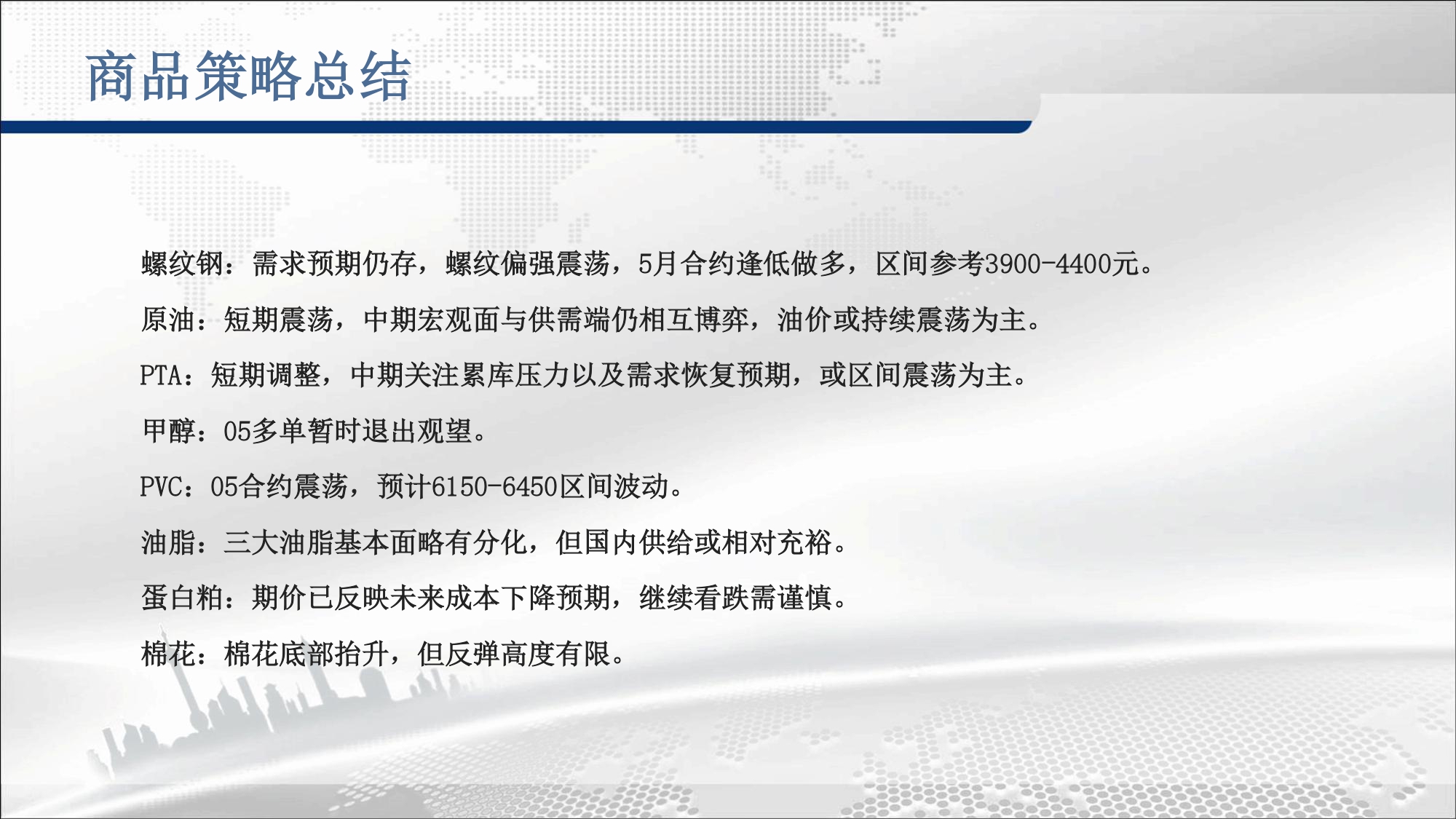 商品策略总结

螺纹钢：需求预期仍存，螺纹偏强震荡，5月合约逢低做多，区间参考3900-4400元。

原油：短期震荡，中期宏观面与供需端仍相互博弈，油价或持续震荡为主。

PTA：短期调整，中期关注累库压力以及需求恢复预期，或区间震荡为主。

甲醇：05多单暂时退出观望。

PVC：05合约震荡，预计6150-6450区间波动。

油脂：三大油脂基本面略有分化，但国内供给或相对充裕。

蛋白粕：期价已反映未来成本下降预期，继续看跌需谨慎。

棉花：棉花底部抬升，但反弹高度有限。